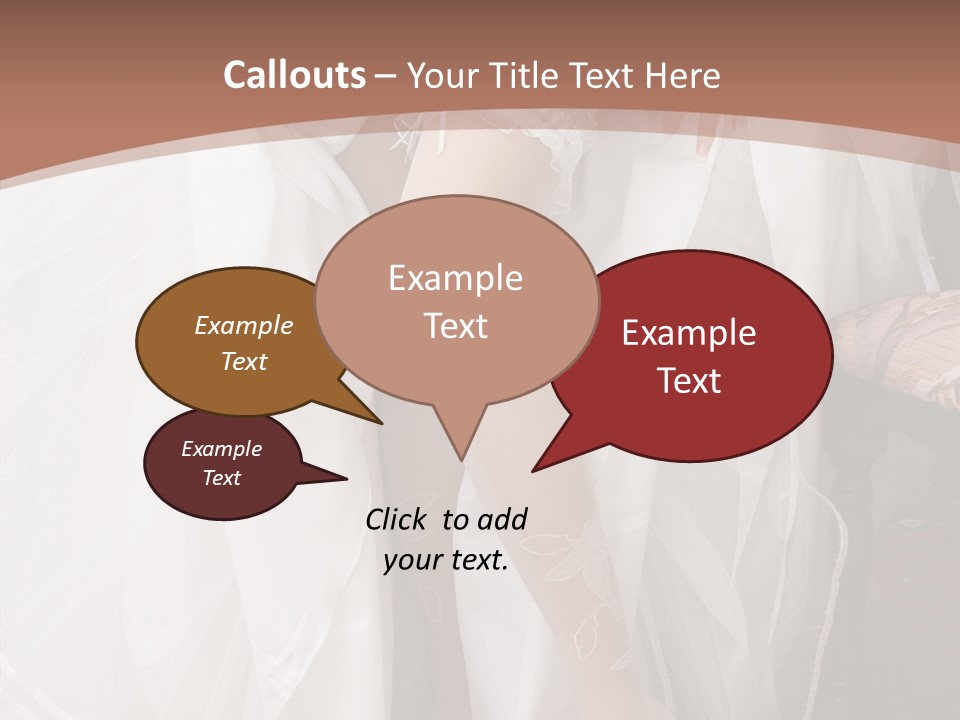 Callouts – Your Title Text Here

Example Text

Example Text

Example Text

Example Text

Click to add your text.